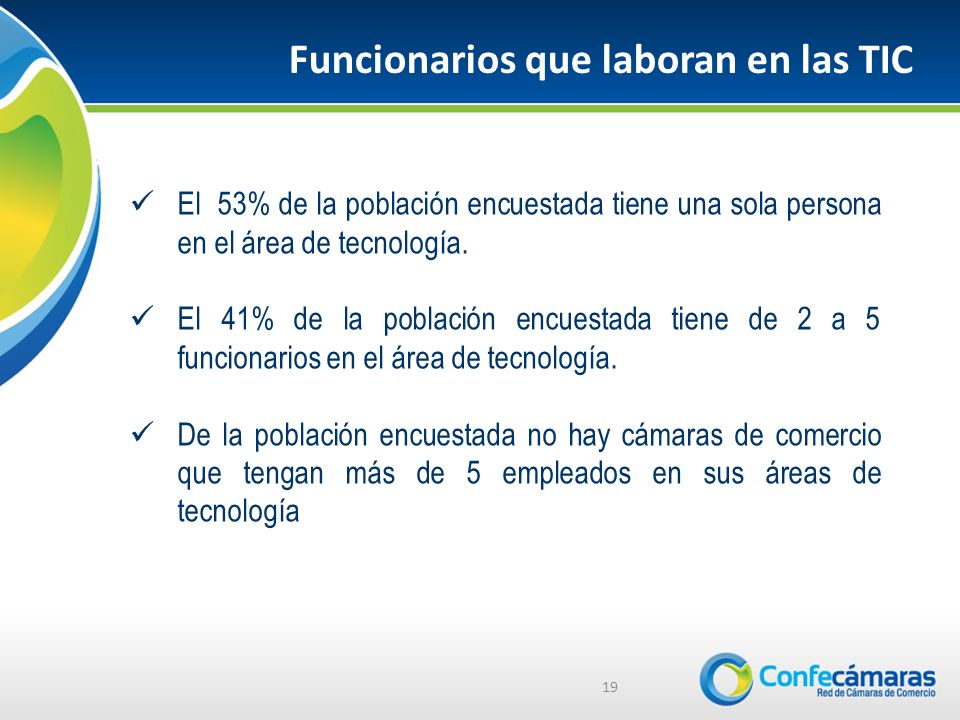 Funcionarios que laboran en las TIC

✓ El 53% de la población encuestada tiene una sola persona en el área de tecnología.

✓ El 41% de la población encuestada tiene de 2 a 5 funcionarios en el área de tecnología.

✓ De la población encuestada no hay cámaras de comercio que tengan más de 5 empleados en sus áreas de tecnología

19

Confecámaras
Red de Cámaras de Comercio